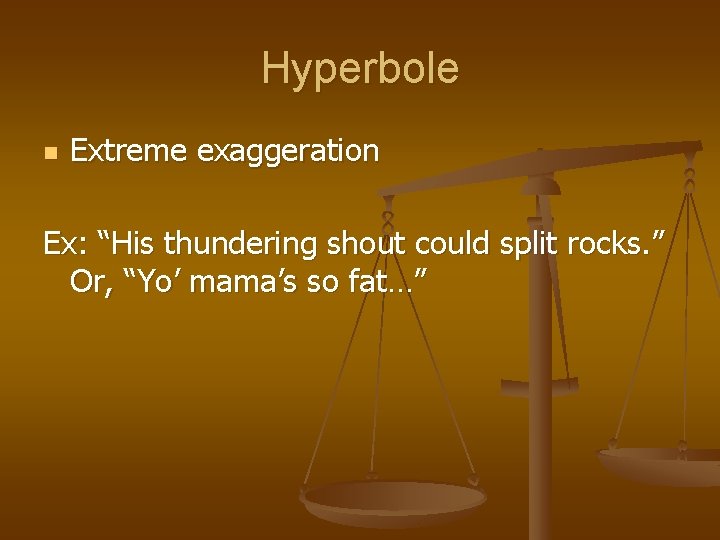 Hyperbole

Extreme exaggeration

Ex: “His thundering shout could split rocks.” Or, “Yo’ mama’s so fat…”